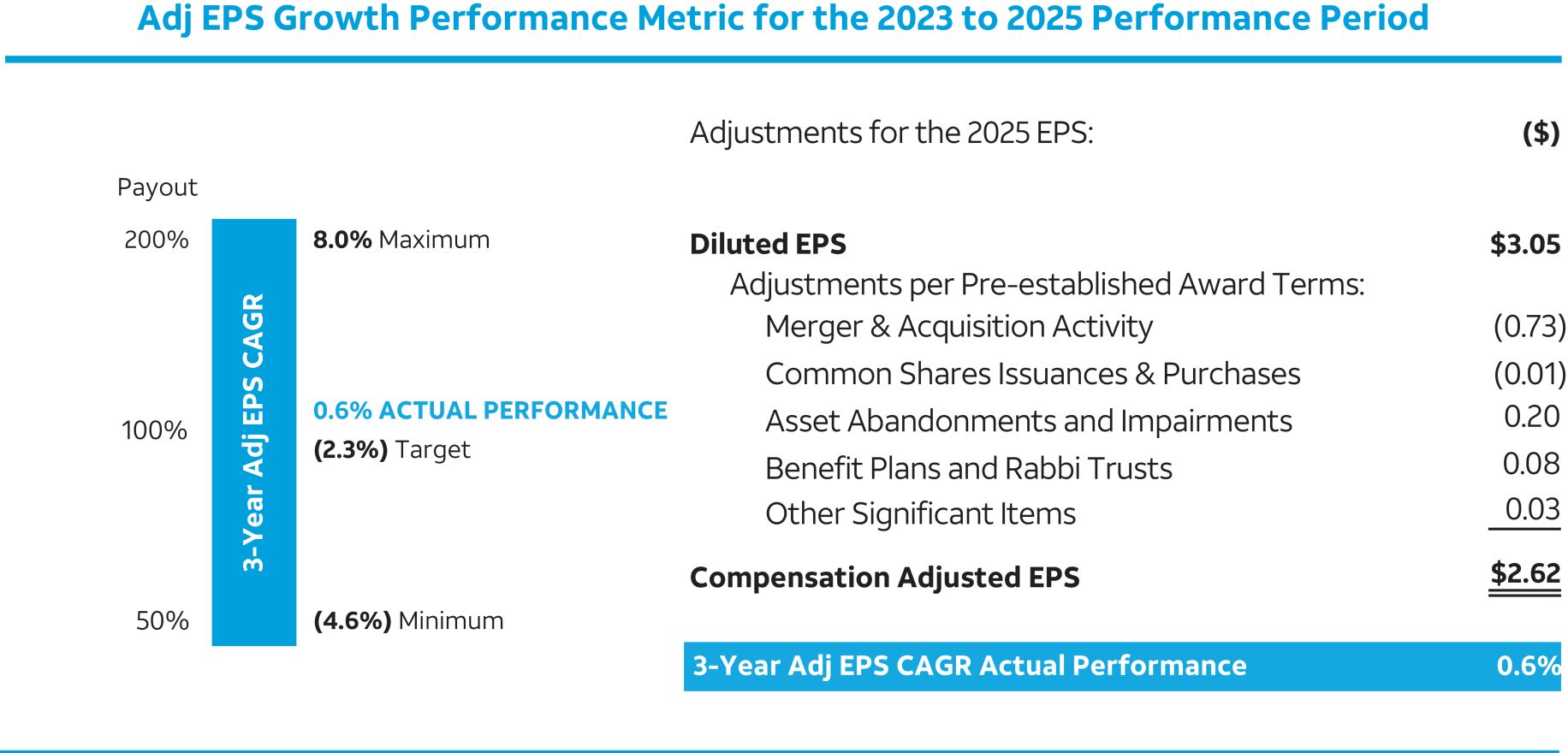 Adj EPS Growth Performance Metric for the 2023 to 2025 Performance Period

Payout

200%

100%

50%

3-Year Adj EPS CAGR

8.0% Maximum

0.6% ACTUAL PERFORMANCE

(2.3%) Target

(4.6%) Minimum

| Adjustments for the 2025 EPS: | ($) |
|---|---|
| Diluted EPS | $3.05 |
| Adjustments per Pre-established Award Terms: | |
| Merger & Acquisition Activity | (0.73) |
| Common Shares Issuances & Purchases | (0.01) |
| Asset Abandonments and Impairments | 0.20 |
| Benefit Plans and Rabbi Trusts | 0.08 |
| Other Significant Items | 0.03 |
| Compensation Adjusted EPS | $2.62 |
| 3-Year Adj EPS CAGR Actual Performance | 0.6% |